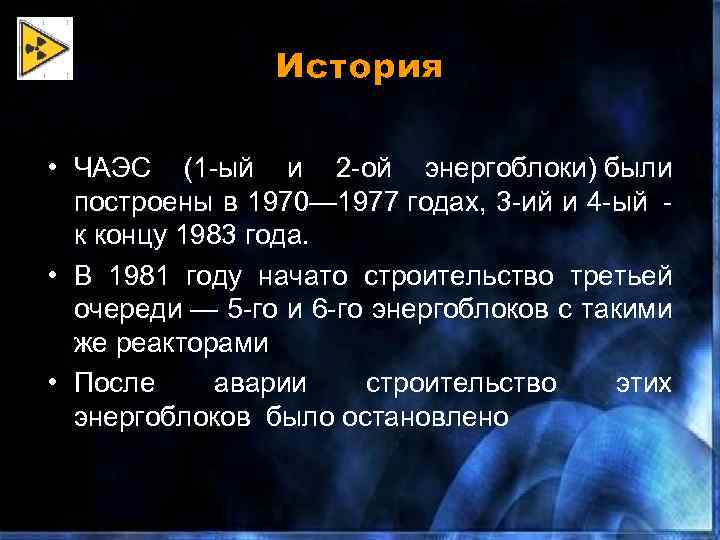 История

• ЧАЭС (1-ый и 2-ой энергоблоки) были построены в 1970—1977 годах, 3-ий и 4-ый - к концу 1983 года.
• В 1981 году начато строительство третьей очереди — 5-го и 6-го энергоблоков с такими же реакторами
• После аварии строительство этих энергоблоков было остановлено